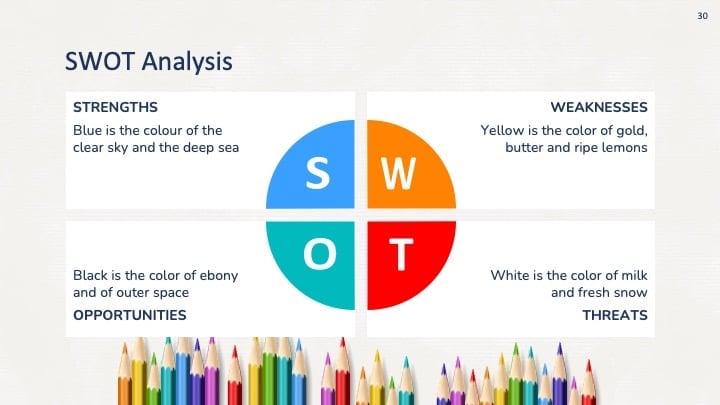 30

SWOT Analysis

STRENGTHS

Blue is the colour of the clear sky and the deep sea

WEAKNESSES

Yellow is the color of gold, butter and ripe lemons

S

W

O

T

Black is the color of ebony and of outer space

OPPORTUNITIES

White is the color of milk and fresh snow

THREATS